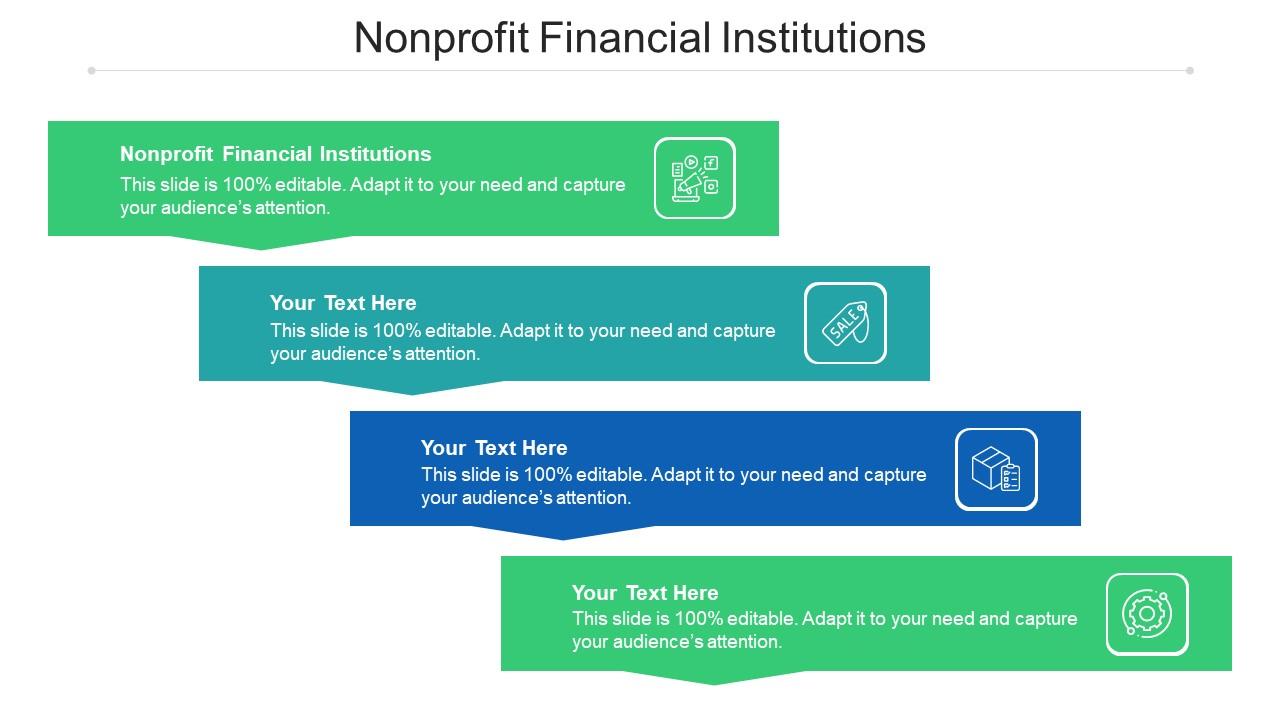 Nonprofit Financial Institutions

Nonprofit Financial Institutions
This slide is 100% editable. Adapt it to your need and capture your audience's attention.

Your Text Here
This slide is 100% editable. Adapt it to your need and capture your audience's attention.

SALE

Your Text Here
This slide is 100% editable. Adapt it to your need and capture your audience's attention.

Your Text Here
This slide is 100% editable. Adapt it to your need and capture your audience's attention.